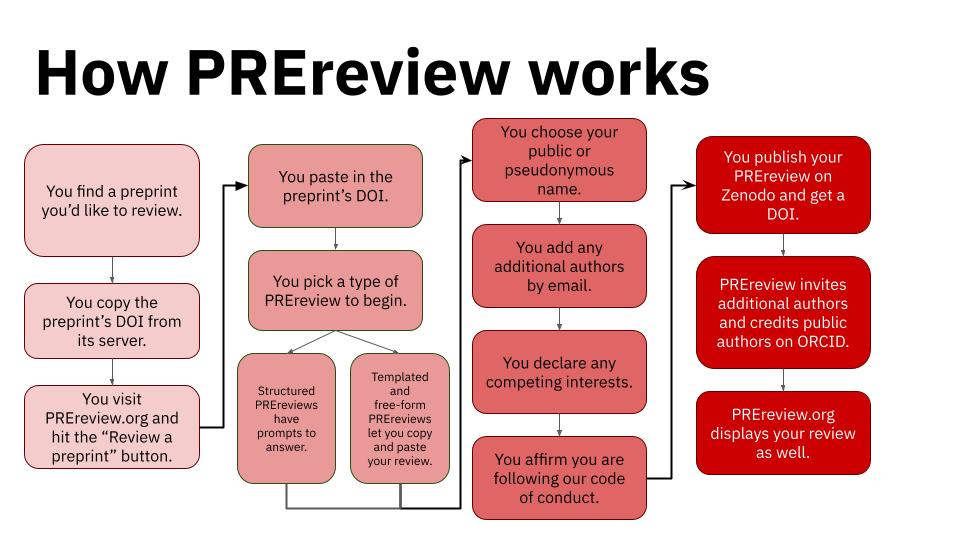 How PREreview works

You find a preprint you'd like to review.

You copy the preprint's DOI from its server.

You visit PREreview.org and hit the "Review a preprint" button.

You paste in the preprint's DOI.

You pick a type of PREreview to begin.

Structured PREreviews have prompts to answer.

Templated and free-form PREreviews let you copy and paste your review.

You choose your public or pseudonymous name.

You add any additional authors by email.

You declare any competing interests.

You affirm you are following our code of conduct.

You publish your PREreview on Zenodo and get a DOI.

PREreview invites additional authors and credits public authors on ORCID.

PREreview.org displays your review as well.